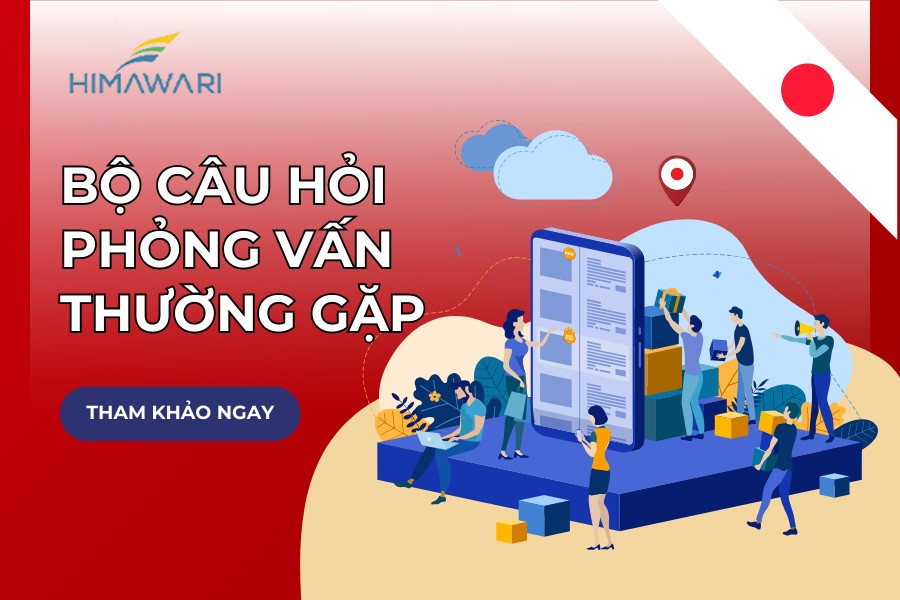 HIMAWARI

BỘ CÂU HỎI PHỎNG VẤN THƯỜNG GẶP

THAM KHẢO NGAY